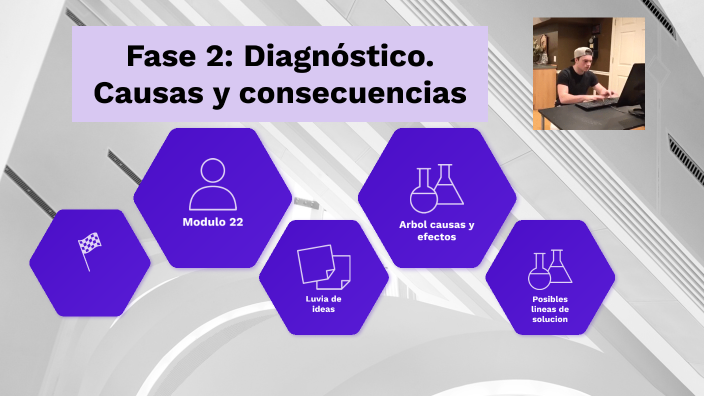 Fase 2: Diagnóstico. Causas y consecuencias

Modulo 22

Luvia de ideas

Arbol causas y efectos

Posibles lineas de solucion